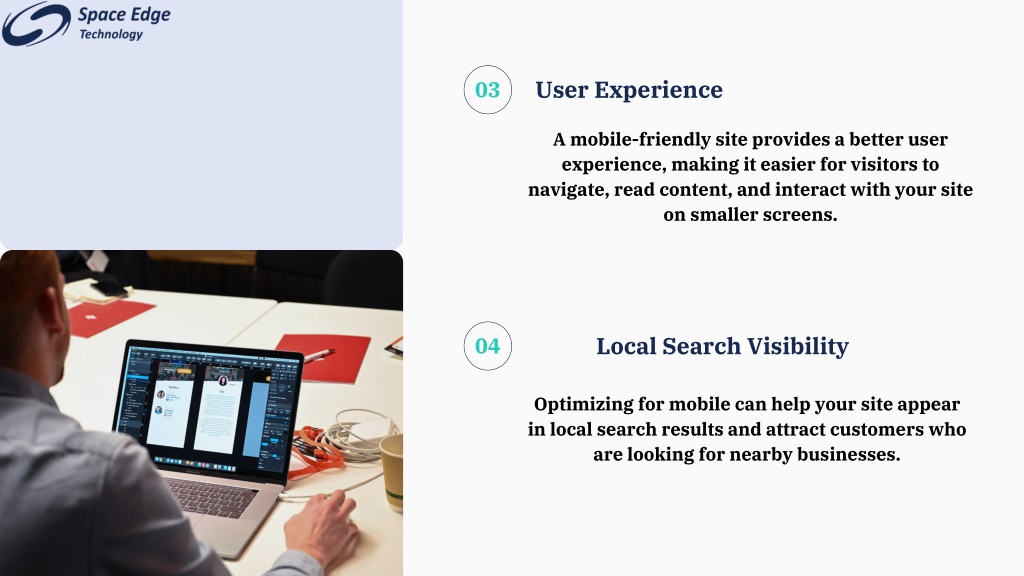 Space Edge
Technology

03 User Experience

A mobile-friendly site provides a better user experience, making it easier for visitors to navigate, read content, and interact with your site on smaller screens.

04 Local Search Visibility

Optimizing for mobile can help your site appear in local search results and attract customers who are looking for nearby businesses.